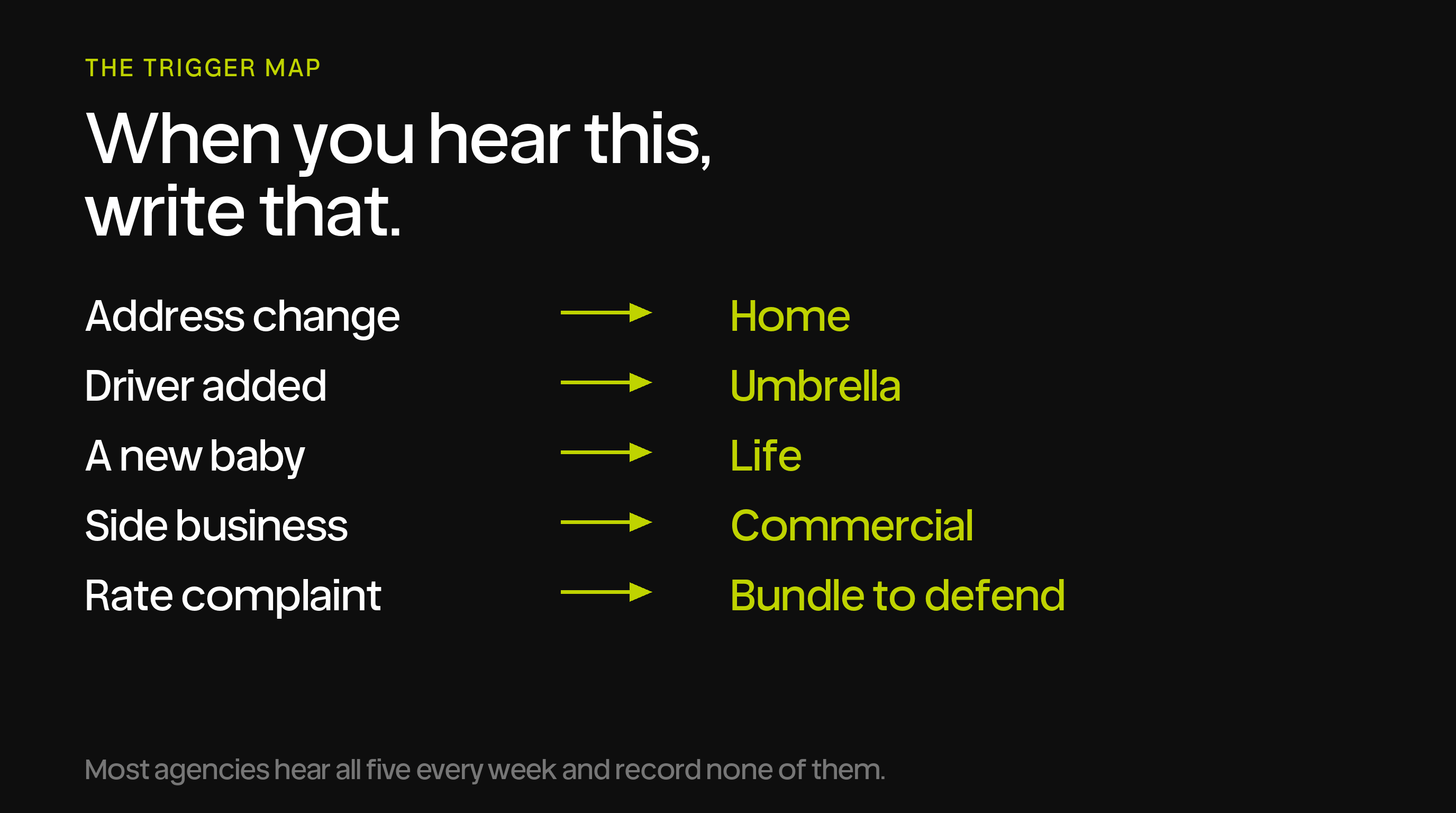 THE TRIGGER MAP

When you hear this, write that.

Address change → Home
Driver added → Umbrella
A new baby → Life
Side business → Commercial
Rate complaint → Bundle to defend

Most agencies hear all five every week and record none of them.